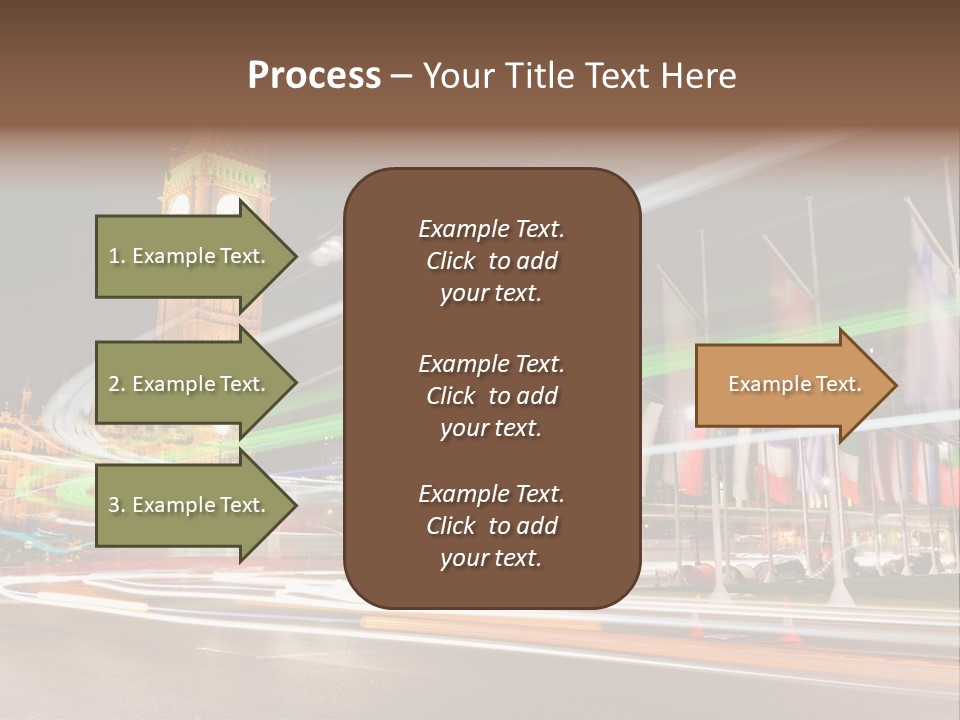 Process – Your Title Text Here

1. Example Text.

2. Example Text.

3. Example Text.

Example Text. Click to add your text.

Example Text. Click to add your text.

Example Text. Click to add your text.

Example Text.